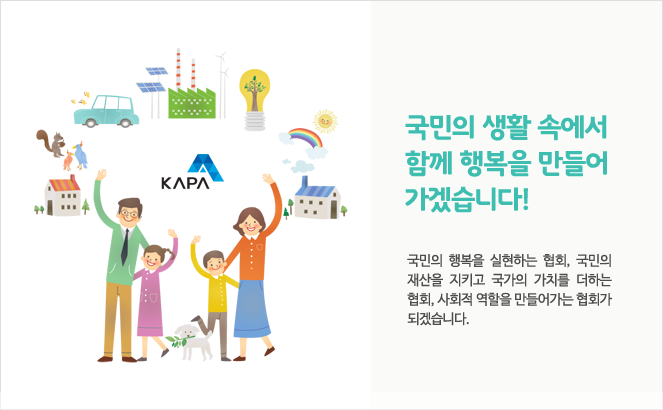 KAPA

국민의 생활 속에서 함께 행복을 만들어 가겠습니다!

국민의 행복을 실현하는 협회, 국민의 재산을 지키고 국가의 가치를 더하는 협회, 사회적 역할을 만들어가는 협회가 되겠습니다.